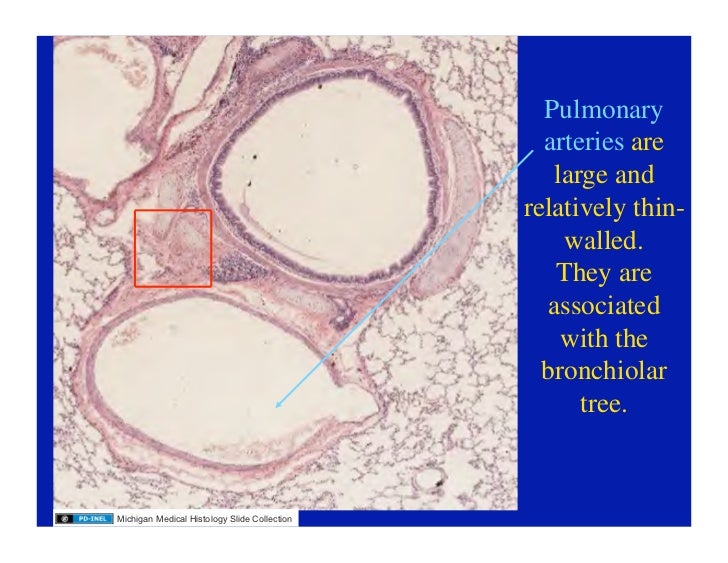 Pulmonary arteries are large and relatively thin-walled. They are associated with the bronchiolar tree.

PD-INEL Michigan Medical Histology Slide Collection